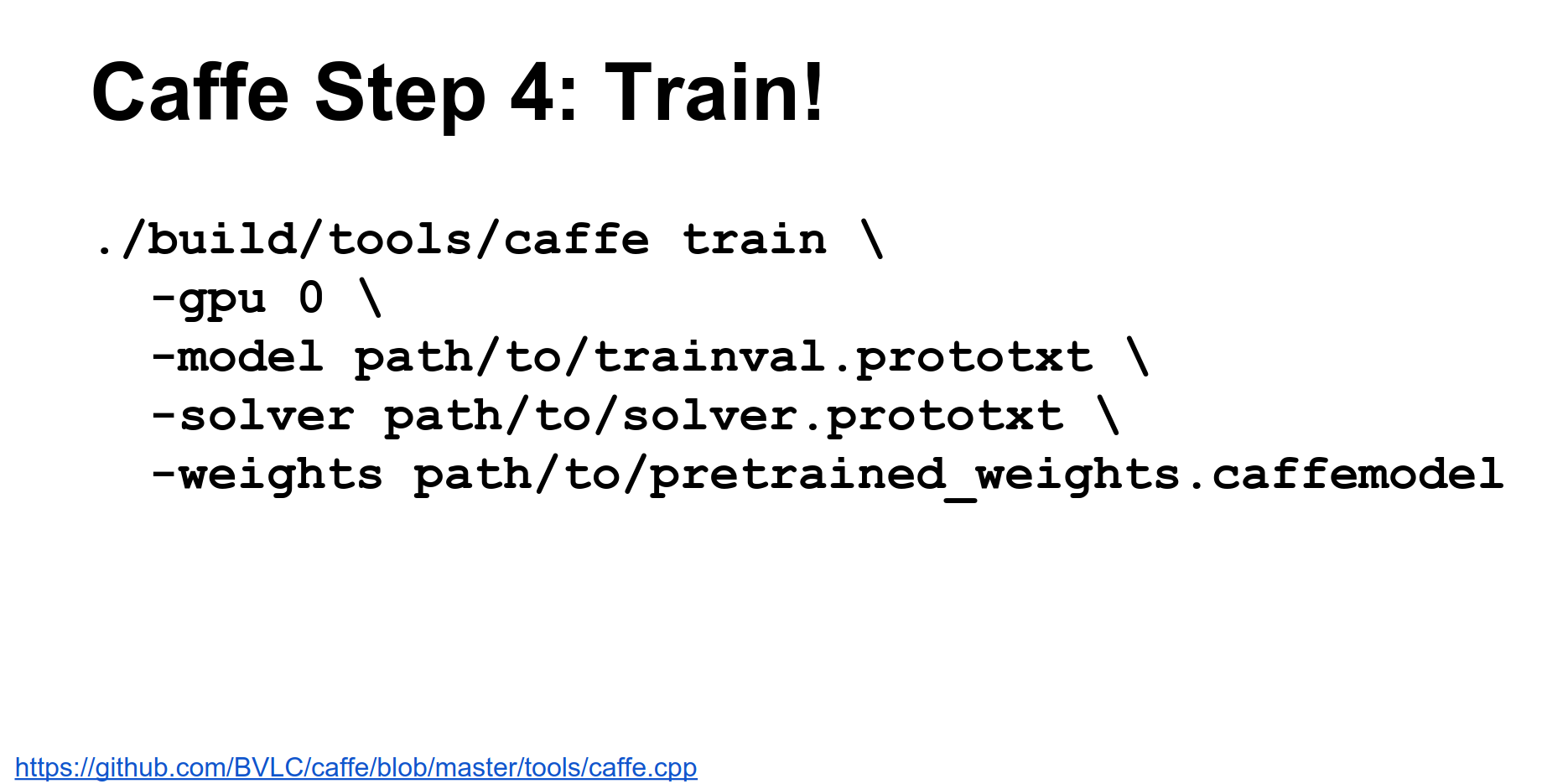 Caffe Step 4: Train!

./build/tools/caffe train \
  -gpu 0 \
  -model path/to/trainval.prototxt \
  -solver path/to/solver.prototxt \
  -weights path/to/pretrained_weights.caffemodel

https://github.com/BVLC/caffe/blob/master/tools/caffe.cpp